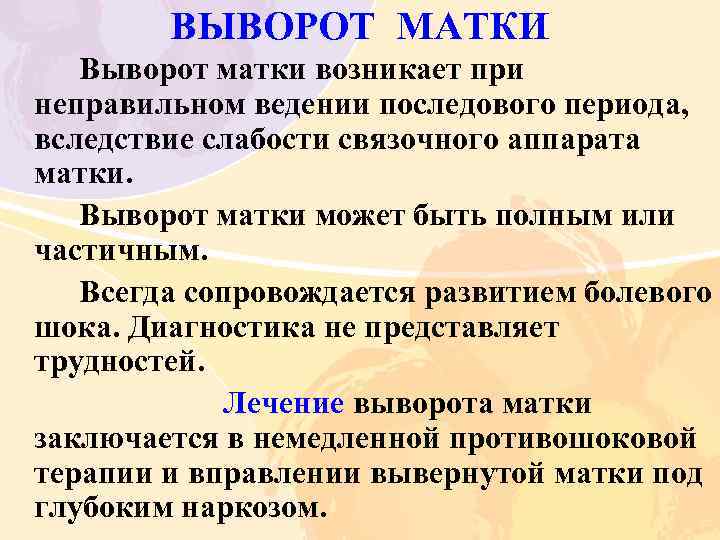 ВЫВОРОТ МАТКИ

Выворот матки возникает при неправильном ведении последового периода, вследствие слабости связочного аппарата матки.

Выворот матки может быть полным или частичным.

Всегда сопровождается развитием болевого шока. Диагностика не представляет трудностей.

Лечение выворота матки заключается в немедленной противошоковой терапии и вправлении вывернутой матки под глубоким наркозом.